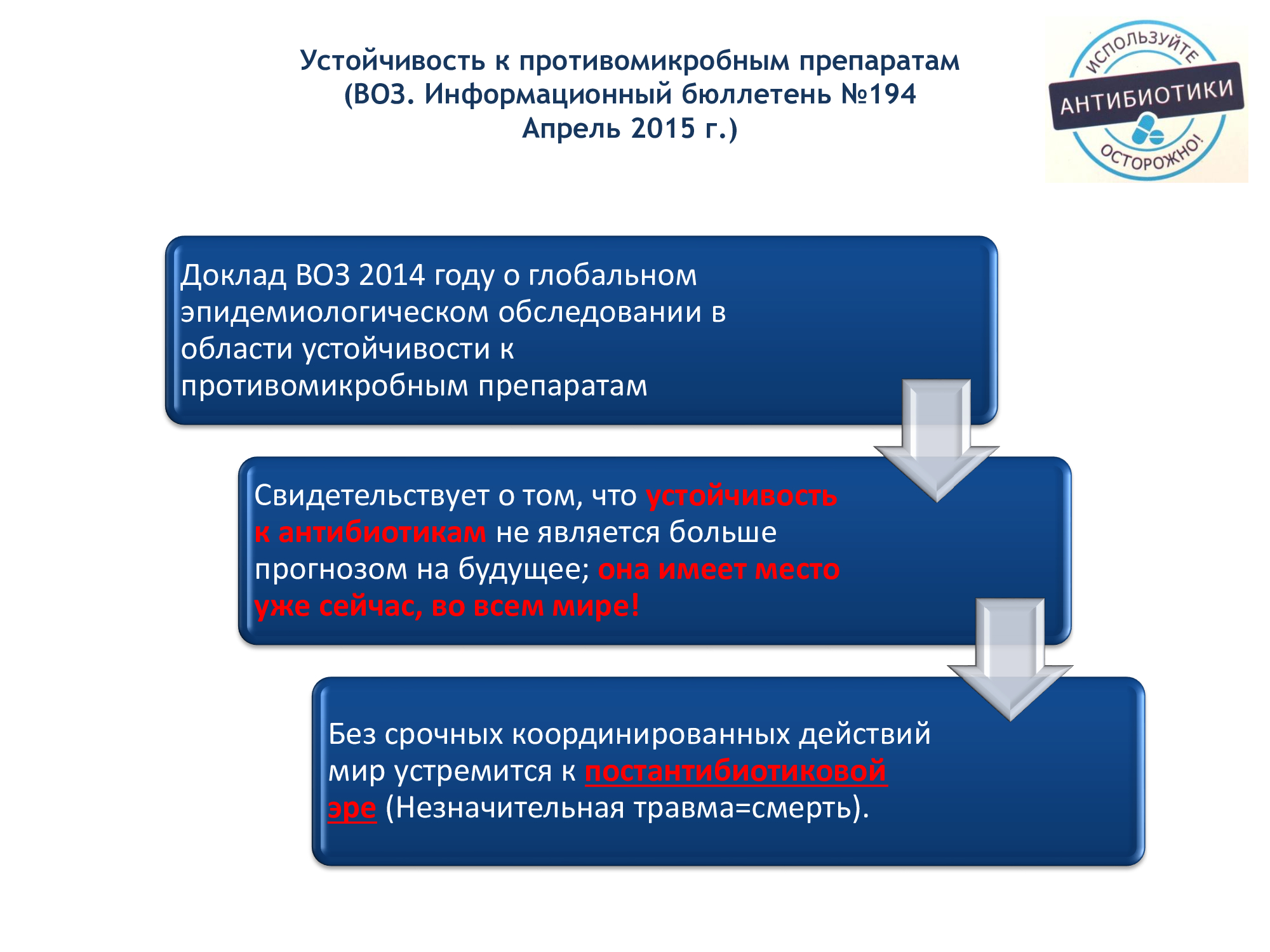 Устойчивость к противомикробным препаратам (ВОЗ. Информационный бюллетень №194 Апрель 2015 г.)

ИСПОЛЬЗУЙТЕ АНТИБИОТИКИ ОСТОРОЖНО!

Доклад ВОЗ 2014 году о глобальном эпидемиологическом обследовании в области устойчивости к противомикробным препаратам

Свидетельствует о том, что устойчивость к антибиотикам не является больше прогнозом на будущее; она имеет место уже сейчас, во всем мире!

Без срочных координированных действий мир устремится к постантибиотиковой эре (Незначительная травма=смерть).